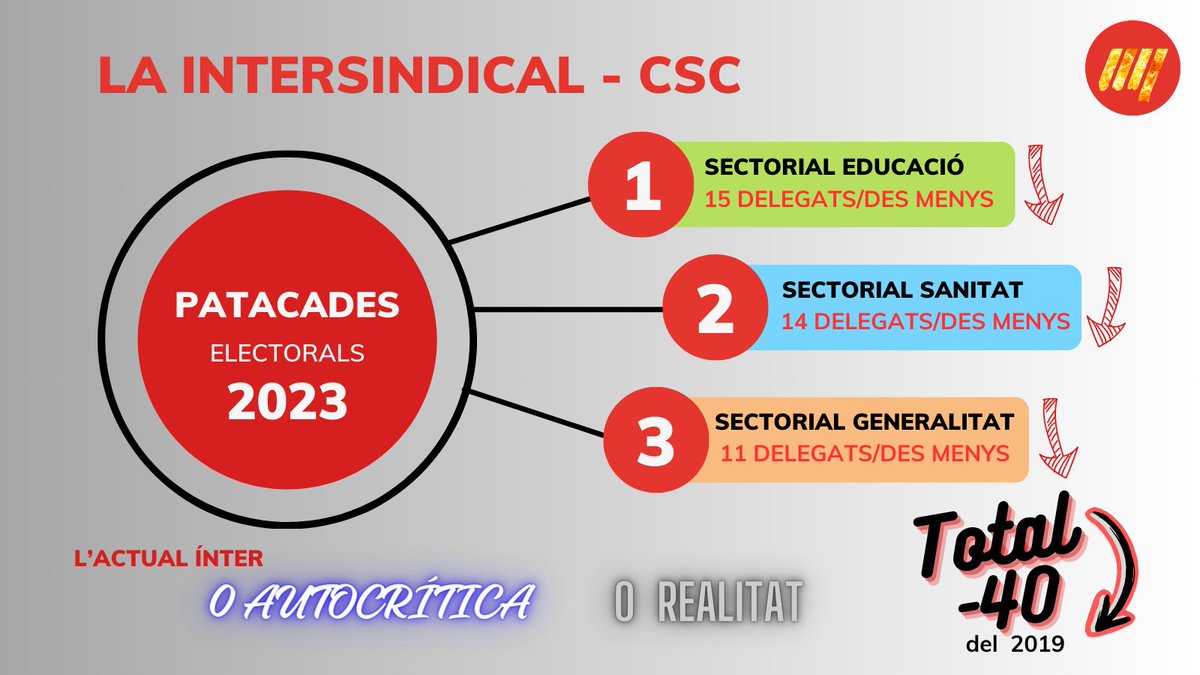 LA INTERSINDICAL - CSC

PATACADES
ELECTORALS
2023

1 SECTORIAL EDUCACIÓ
15 DELEGATS/DES MENYS

2 SECTORIAL SANITAT
14 DELEGATS/DES MENYS

3 SECTORIAL GENERALITAT
11 DELEGATS/DES MENYS

L'ACTUAL ÍNTER
0 AUTOCRÍTICA
0 REALITAT

Total
-40
del 2019